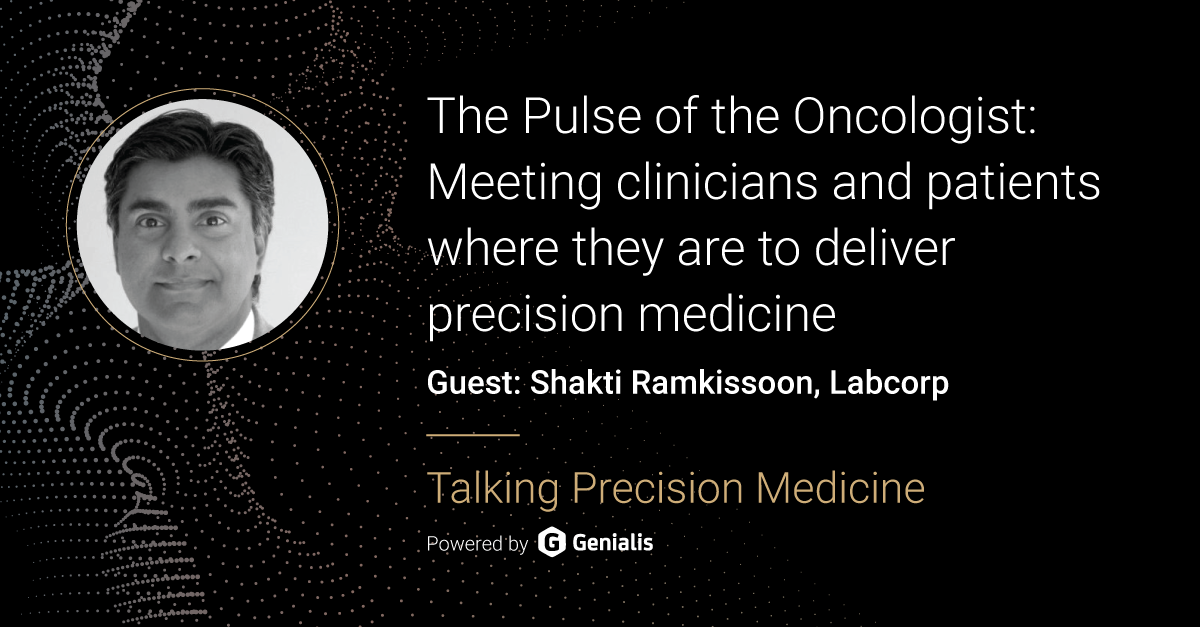 The Pulse of the Oncologist: Meeting clinicians and patients where they are to deliver precision medicine

Guest: Shakti Ramkissoon, Labcorp

Talking Precision Medicine

Powered by G Genialis